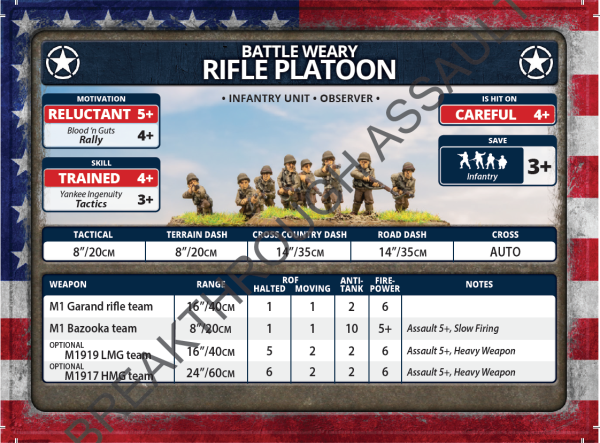 BATTLE WEARY
RIFLE PLATOON

• INFANTRY UNIT • OBSERVER •

MOTIVATION
RELUCTANT 5+
Blood 'n Guts
Rally 4+

SKILL
TRAINED 4+
Yankee Ingenuity
Tactics 3+

IS HIT ON
CAREFUL 4+

SAVE
Infantry 3+

| TACTICAL | TERRAIN DASH | CROSS COUNTRY DASH | ROAD DASH | CROSS |
|---|---|---|---|---|
| 8"/20CM | 8"/20CM | 14"/35CM | 14"/35CM | AUTO |

| WEAPON | RANGE | ROF HALTED | ROF MOVING | ANTI-TANK | FIRE-POWER | NOTES |
|---|---|---|---|---|---|---|
| M1 Garand rifle team | 16"/40CM | 1 | 1 | 2 | 6 | |
| M1 Bazooka team | 8"/20CM | 1 | 1 | 10 | 5+ | Assault 5+, Slow Firing |
| OPTIONAL M1919 LMG team | 16"/40CM | 5 | 2 | 2 | 6 | Assault 5+, Heavy Weapon |
| OPTIONAL M1917 HMG team | 24"/60CM | 6 | 2 | 2 | 6 | Assault 5+, Heavy Weapon |

BREAKTHROUGH ASSAULT